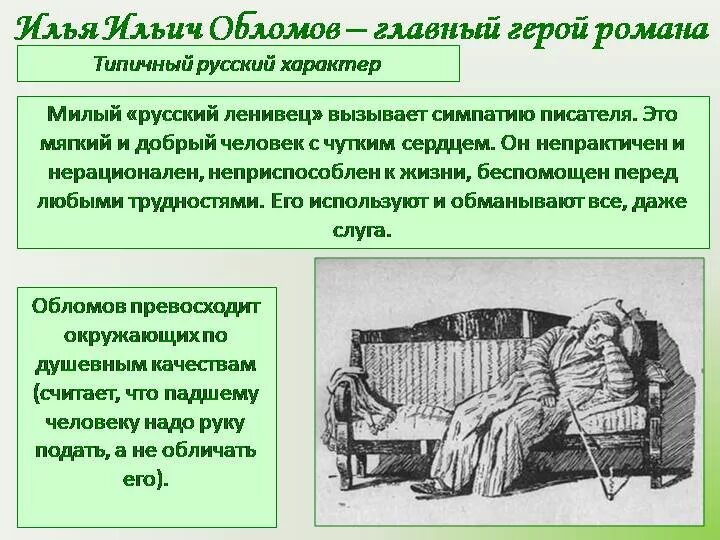 Илья Ильич Обломов – главный герой романа

Типичный русский характер

Милый «русский ленивец» вызывает симпатию писателя. Это мягкий и добрый человек с чутким сердцем. Он непрактичен и нерационален, неприспособлен к жизни, беспомощен перед любыми трудностями. Его используют и обманывают все, даже слуга.

Обломов превосходит окружающих по душевным качествам (считает, что падшему человеку надо руку подать, а не обличать его).